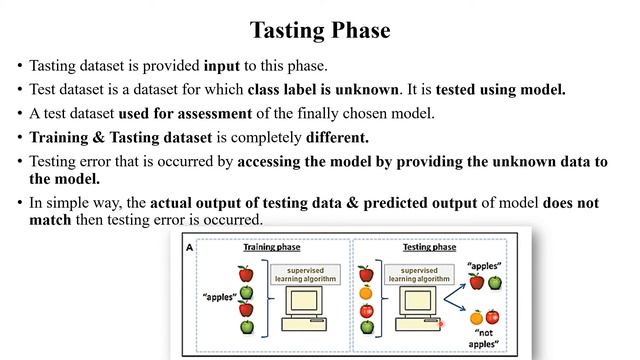 Tasting Phase

• Tasting dataset is provided **input** to this phase.

• Test dataset is a dataset for which **class label is unknown**. It is **tested using model.**

• A test dataset **used for assessment** of the finally chosen model.

• **Training & Tasting dataset** is completely **different.**

• Testing error that is occurred by **accessing the model by providing the unknown data to the model.**

• In simple way, the **actual output of testing data & predicted output** of model **does not match** then testing error is occurred.

A

Training phase

"apples"

supervised learning algorithm

Testing phase

supervised learning algorithm

"apples"

"not apples"